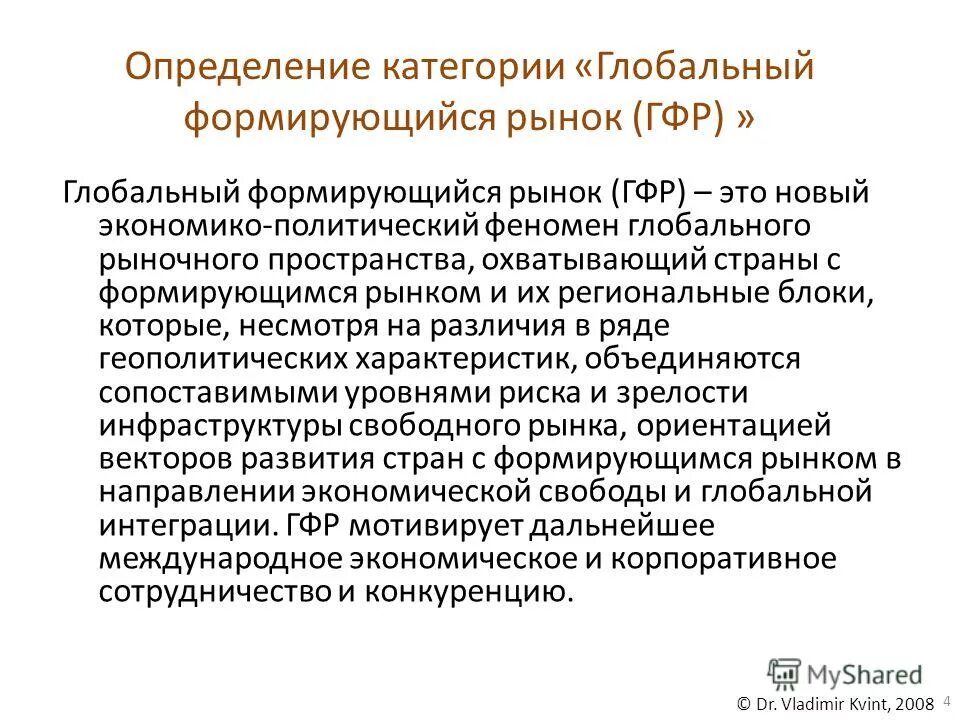 Определение категории «Глобальный формирующийся рынок (ГФР) »

Глобальный формирующийся рынок (ГФР) – это новый экономико-политический феномен глобального рыночного пространства, охватывающий страны с формирующимся рынком и их региональные блоки, которые, несмотря на различия в ряде геополитических характеристик, объединяются сопоставимыми уровнями риска и зрелости инфраструктуры свободного рынка, ориентацией векторов развития стран с формирующимся рынком в направлении экономической свободы и глобальной интеграции. ГФР мотивирует дальнейшее международное экономическое и корпоративное сотрудничество и конкуренцию.

MyShared

© Dr. Vladimir Kvint, 2008 4